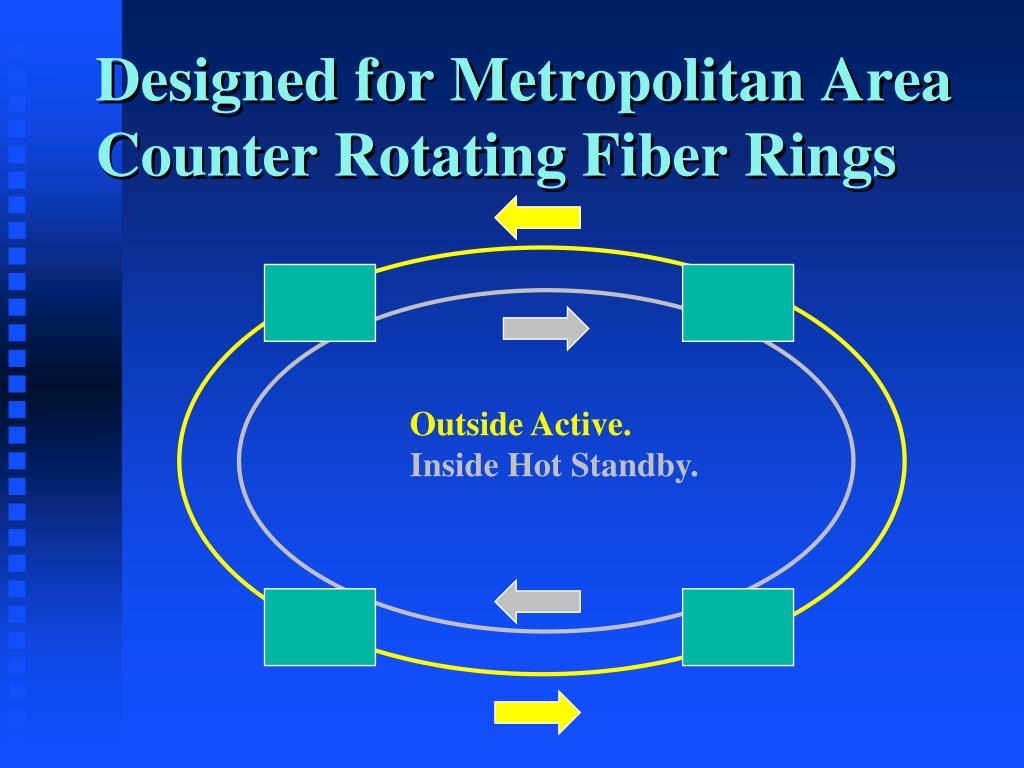 Designed for Metropolitan Area Counter Rotating Fiber Rings

Outside Active.
Inside Hot Standby.